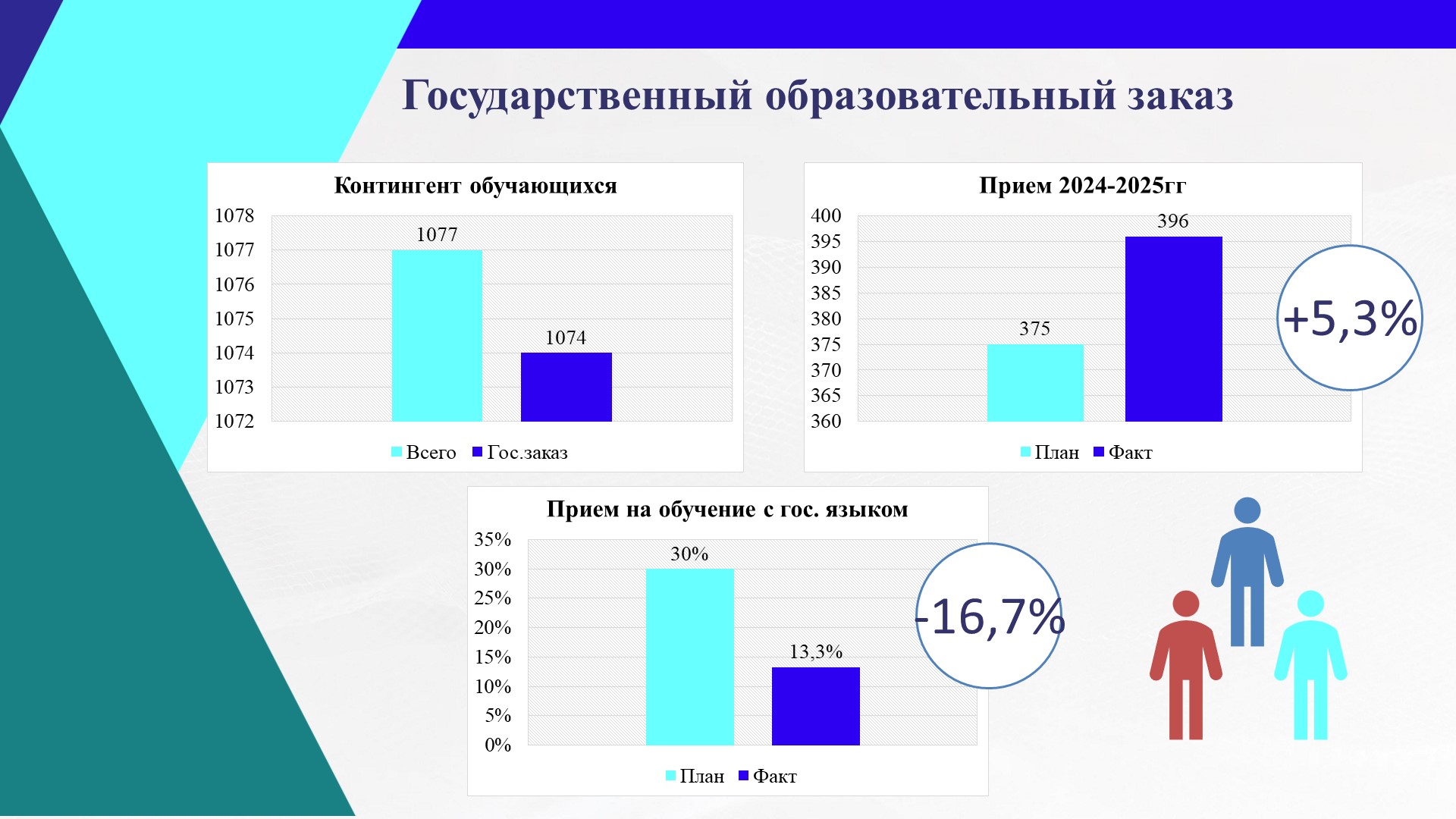 Государственный образовательный заказ

Контингент обучающихся

1078
1077
1076
1075
1074
1073
1072

1077
1074

Всего Гос.заказ

Прием 2024-2025гг

400
395
390
385
380
375
370
365
360

375
396

План Факт

+5,3%

Прием на обучение с гос. языком

35%
30%
25%
20%
15%
10%
5%
0%

30%
13,3%

План Факт

-16,7%